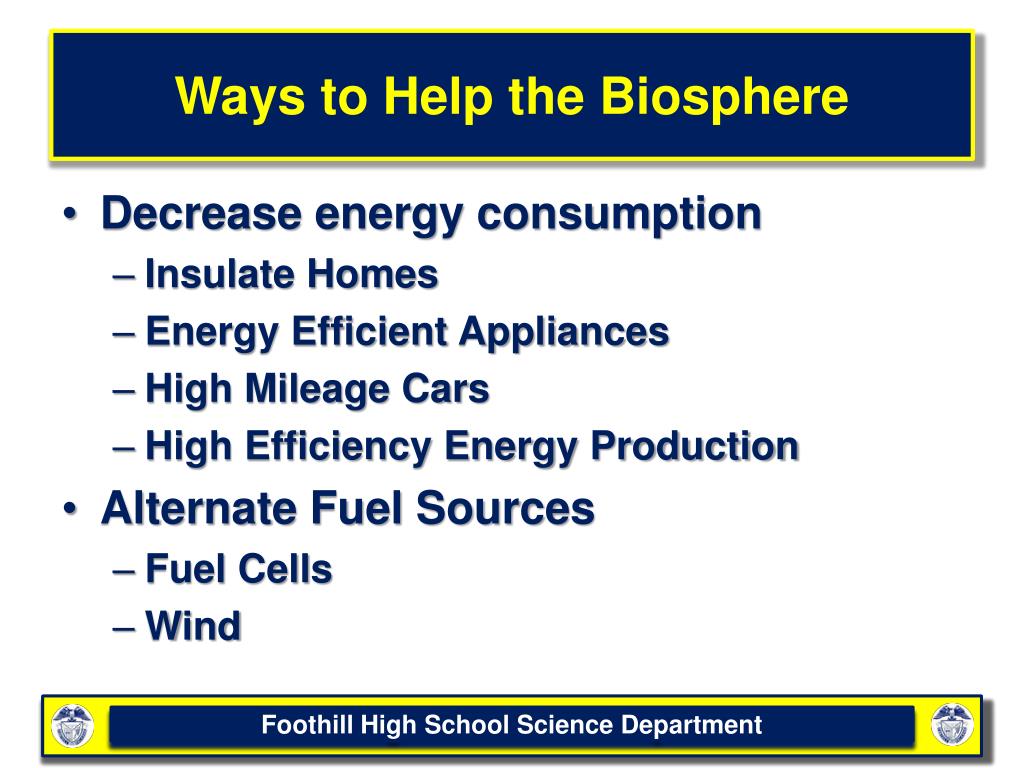 Ways to Help the Biosphere

• Decrease energy consumption
– Insulate Homes
– Energy Efficient Appliances
– High Mileage Cars
– High Efficiency Energy Production
• Alternate Fuel Sources
– Fuel Cells
– Wind

Foothill High School Science Department